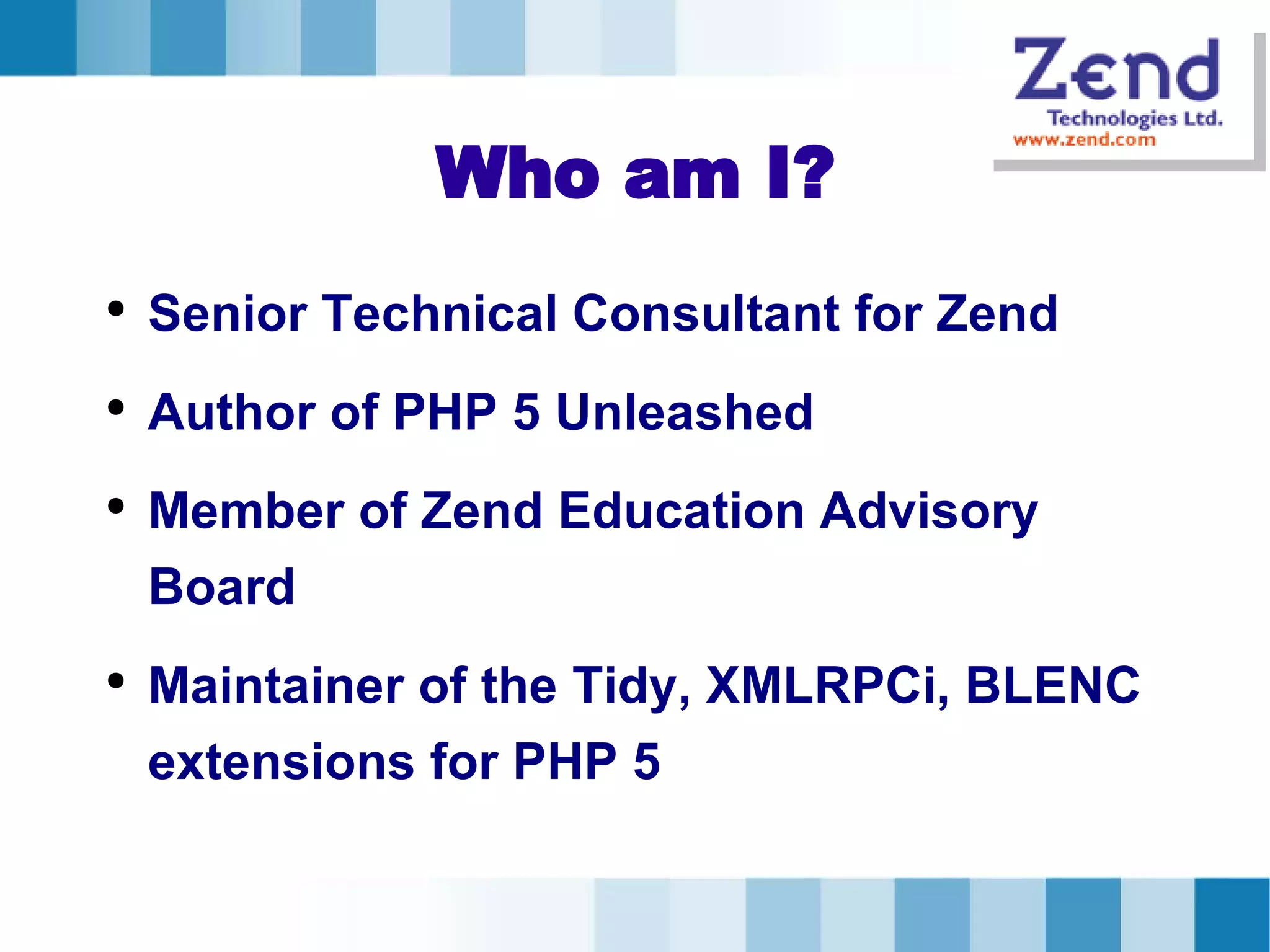 Zend
Technologies Ltd.
www.zend.com

Who am I?

• Senior Technical Consultant for Zend
• Author of PHP 5 Unleashed
• Member of Zend Education Advisory Board
• Maintainer of the Tidy, XMLRPCi, BLENC extensions for PHP 5